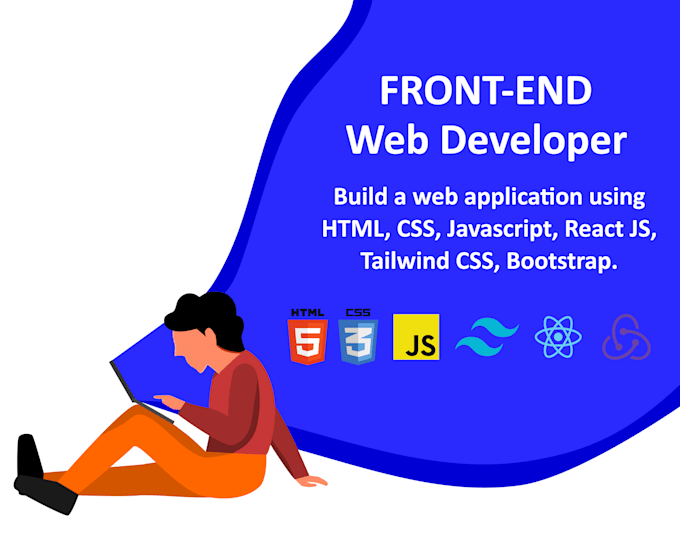 FRONT-END
Web Developer

Build a web application using HTML, CSS, Javascript, React JS, Tailwind CSS, Bootstrap.

HTML 5 CSS 3 JS